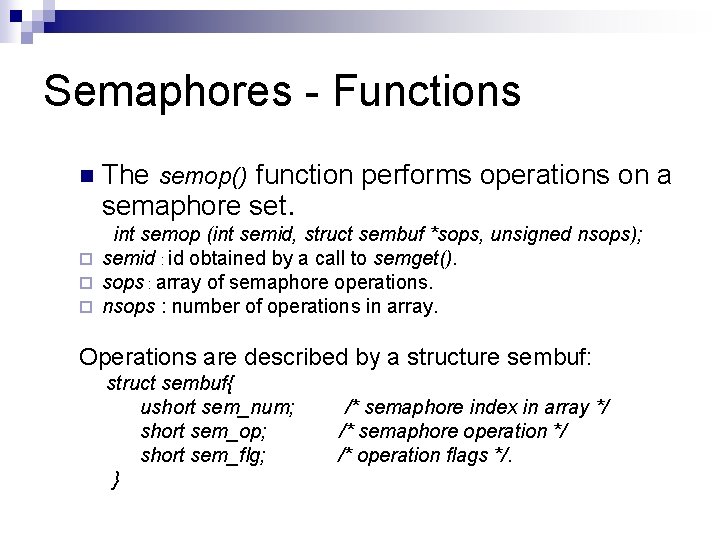 Semaphores - Functions

The semop() function performs operations on a semaphore set.

int semop (int semid, struct sembuf *sops, unsigned nsops);

semid : id obtained by a call to semget().
sops : array of semaphore operations.
nsops : number of operations in array.

Operations are described by a structure sembuf:

struct sembuf{
ushort sem_num; /* semaphore index in array */
short sem_op; /* semaphore operation */
short sem_flg; /* operation flags */.
}